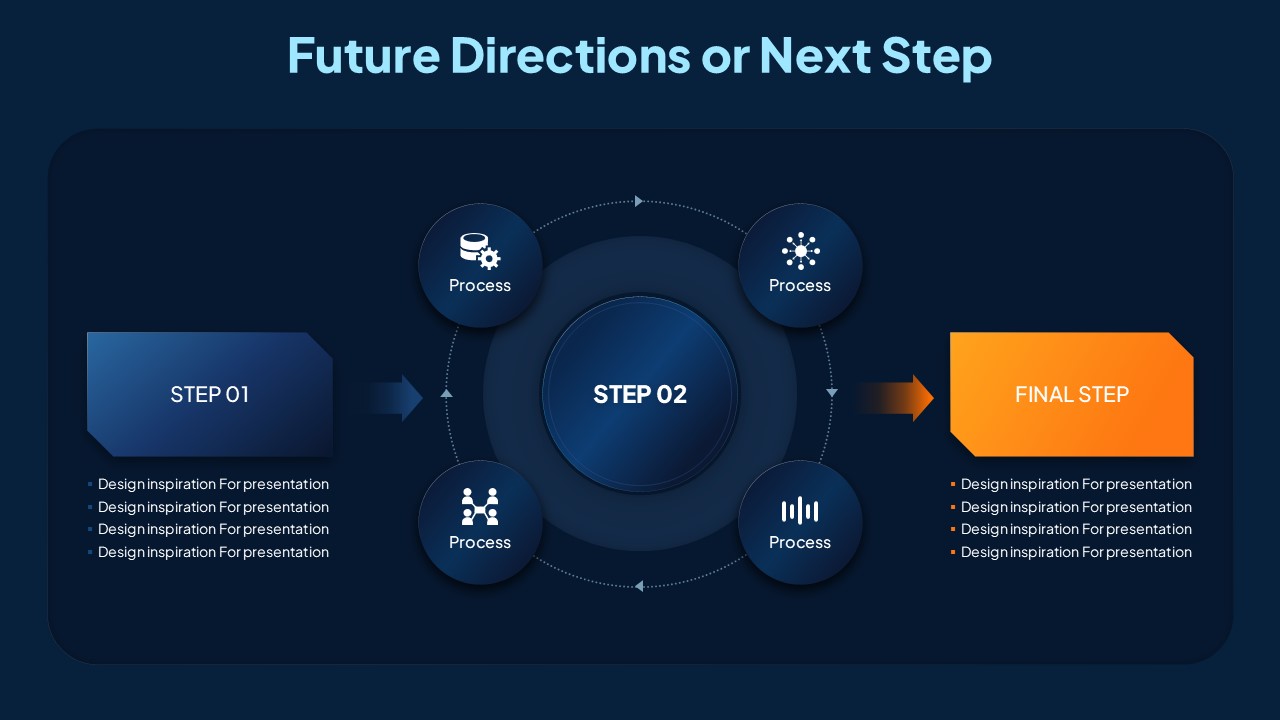 Future Directions or Next Step

STEP 01

- Design inspiration For presentation
- Design inspiration For presentation
- Design inspiration For presentation
- Design inspiration For presentation

Process

Process

STEP 02

Process

Process

FINAL STEP

- Design inspiration For presentation
- Design inspiration For presentation
- Design inspiration For presentation
- Design inspiration For presentation